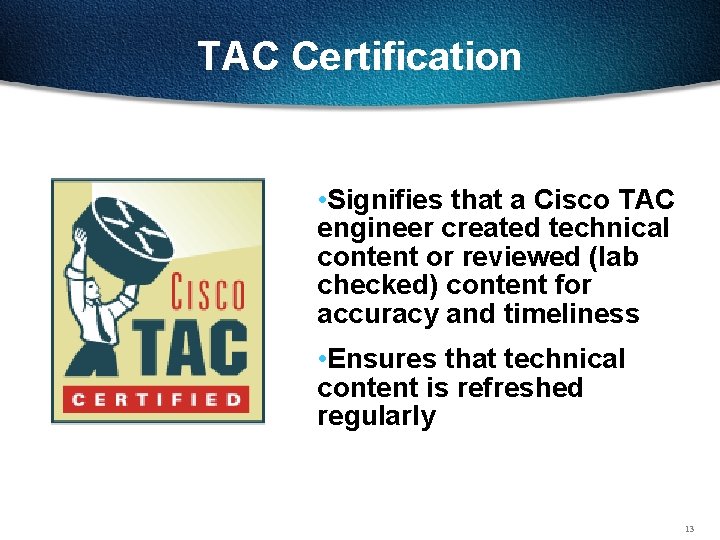 TAC Certification

CISCO
TAC
CERTIFIED

•Signifies that a Cisco TAC engineer created technical content or reviewed (lab checked) content for accuracy and timeliness

•Ensures that technical content is refreshed regularly

13